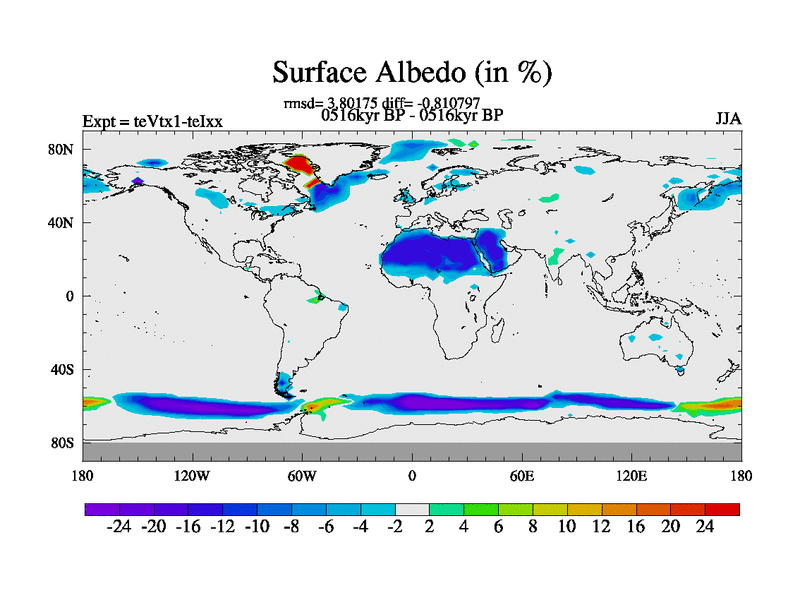 Surface Albedo (in %)

rmsd= 3.80175 diff= -0.810797
Expt = teVtx1-teIxx
0516kyr BP - 0516kyr BP
JJA

80N
40N
0
40S
80S

180 120W 60W 0 60E 120E 180

-24 -20 -16 -12 -10 -8 -6 -4 -2 2 4 6 8 10 12 16 20 24